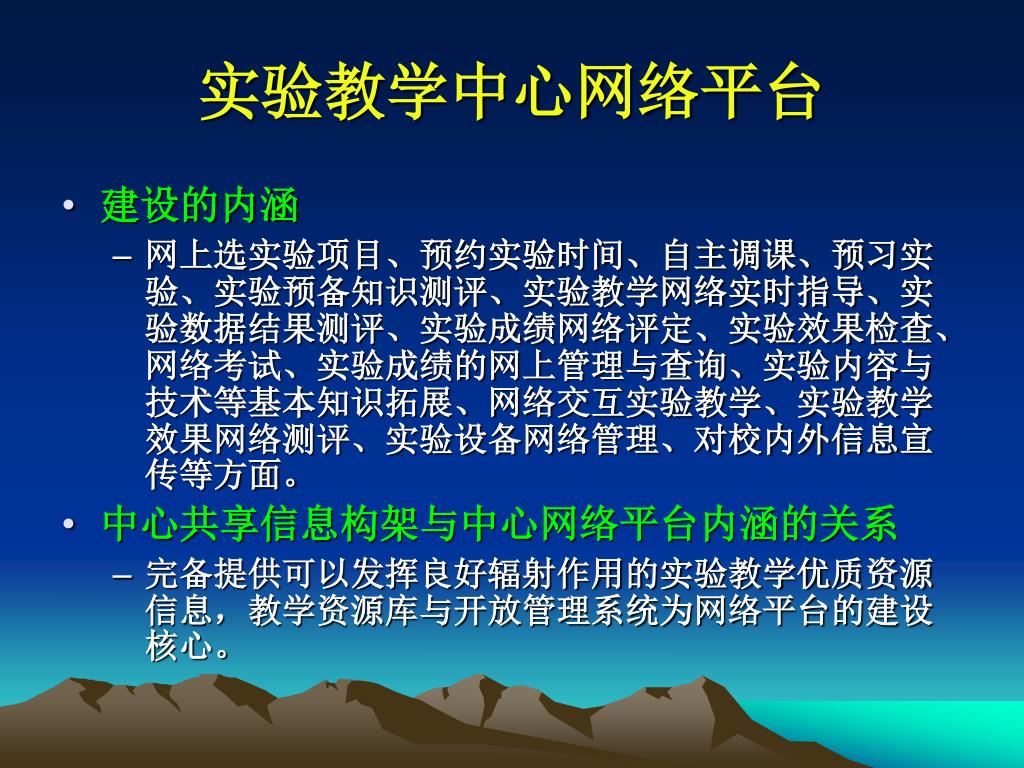 实验教学中心网络平台

• 建设的内涵
– 网上选实验项目、预约实验时间、自主调课、预习实验、实验预备知识测评、实验教学网络实时指导、实验数据结果测评、实验成绩网络评定、实验效果检查、网络考试、实验成绩的网上管理与查询、实验内容与技术等基本知识拓展、网络交互实验教学、实验教学效果网络测评、实验设备网络管理、对校内外信息宣传等方面。

• 中心共享信息构架与中心网络平台内涵的关系
– 完备提供可以发挥良好辐射作用的实验教学优质资源信息，教学资源库与开放管理系统为网络平台的建设核心。